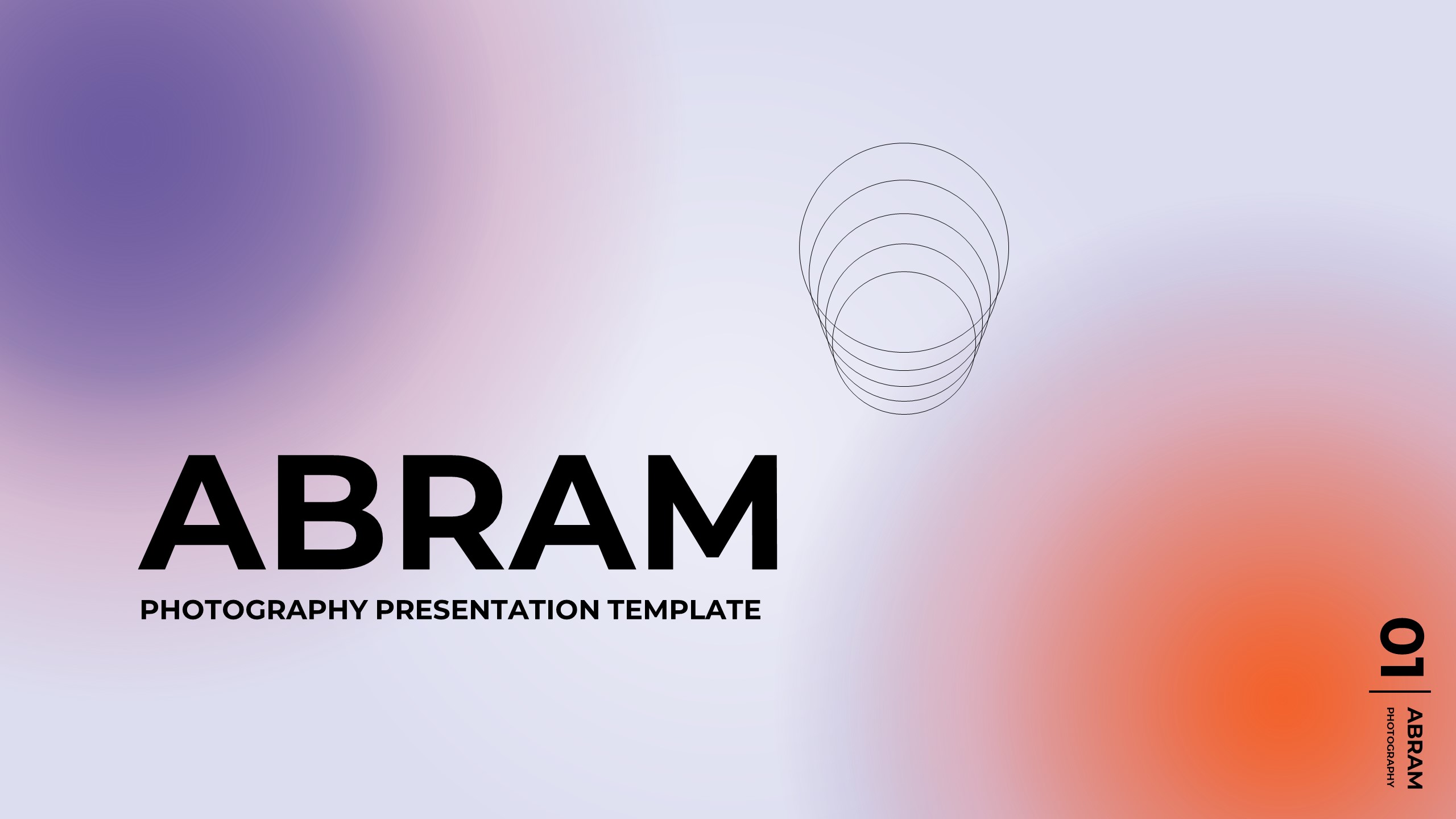 ABRAM
PHOTOGRAPHY PRESENTATION TEMPLATE

01
ABRAM
PHOTOGRAPHY